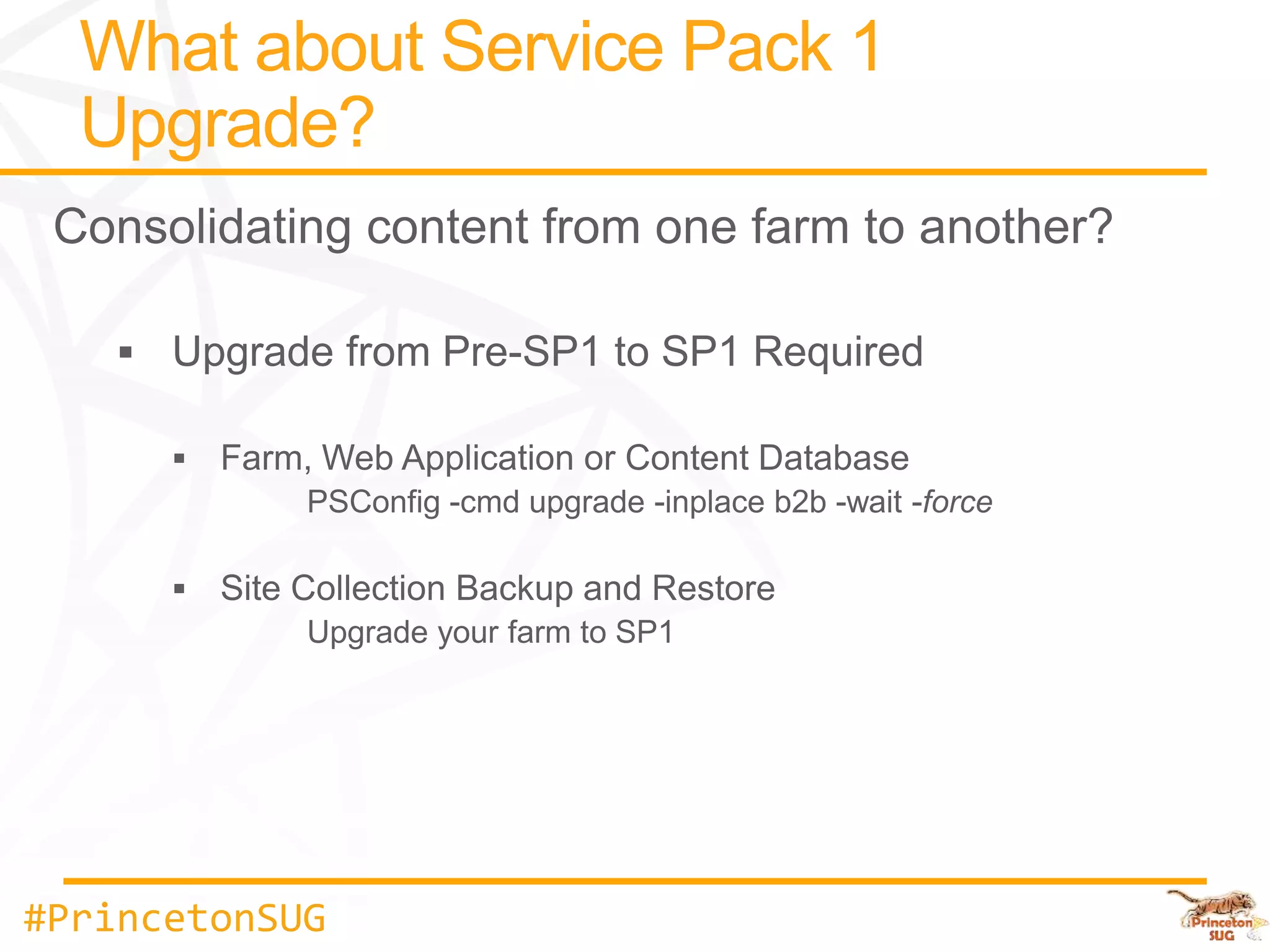 What about Service Pack 1 Upgrade?

Consolidating content from one farm to another?

▪ Upgrade from Pre-SP1 to SP1 Required

▪ Farm, Web Application or Content Database
PSConfig -cmd upgrade -inplace b2b -wait -force

▪ Site Collection Backup and Restore
Upgrade your farm to SP1

#PrincetonSUG

Princeton SUG